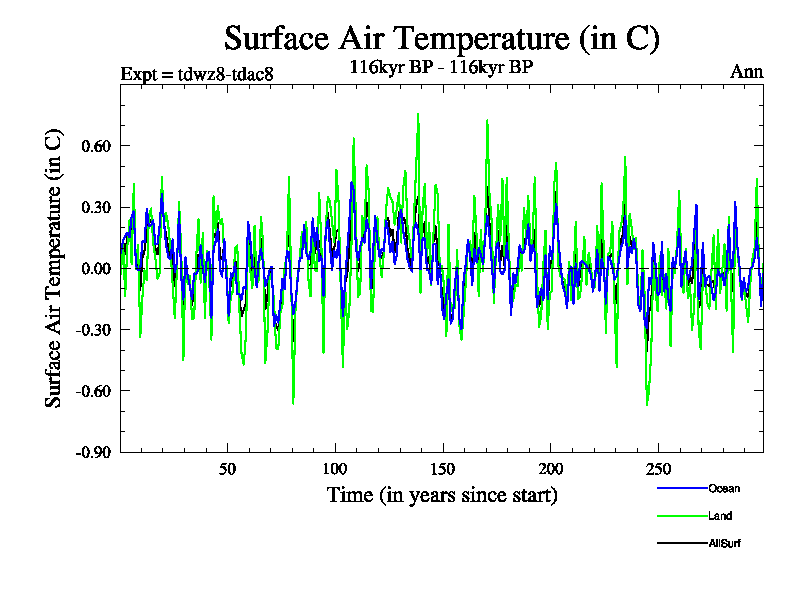 Surface Air Temperature (in C)

Expt = tdwz8-tdac8

116kyr BP - 116kyr BP

Ann

Surface Air Temperature (in C)

0.60
0.30
0.00
-0.30
-0.60
-0.90

50
100
150
200
250

Time (in years since start)

Ocean
Land
AllSurf